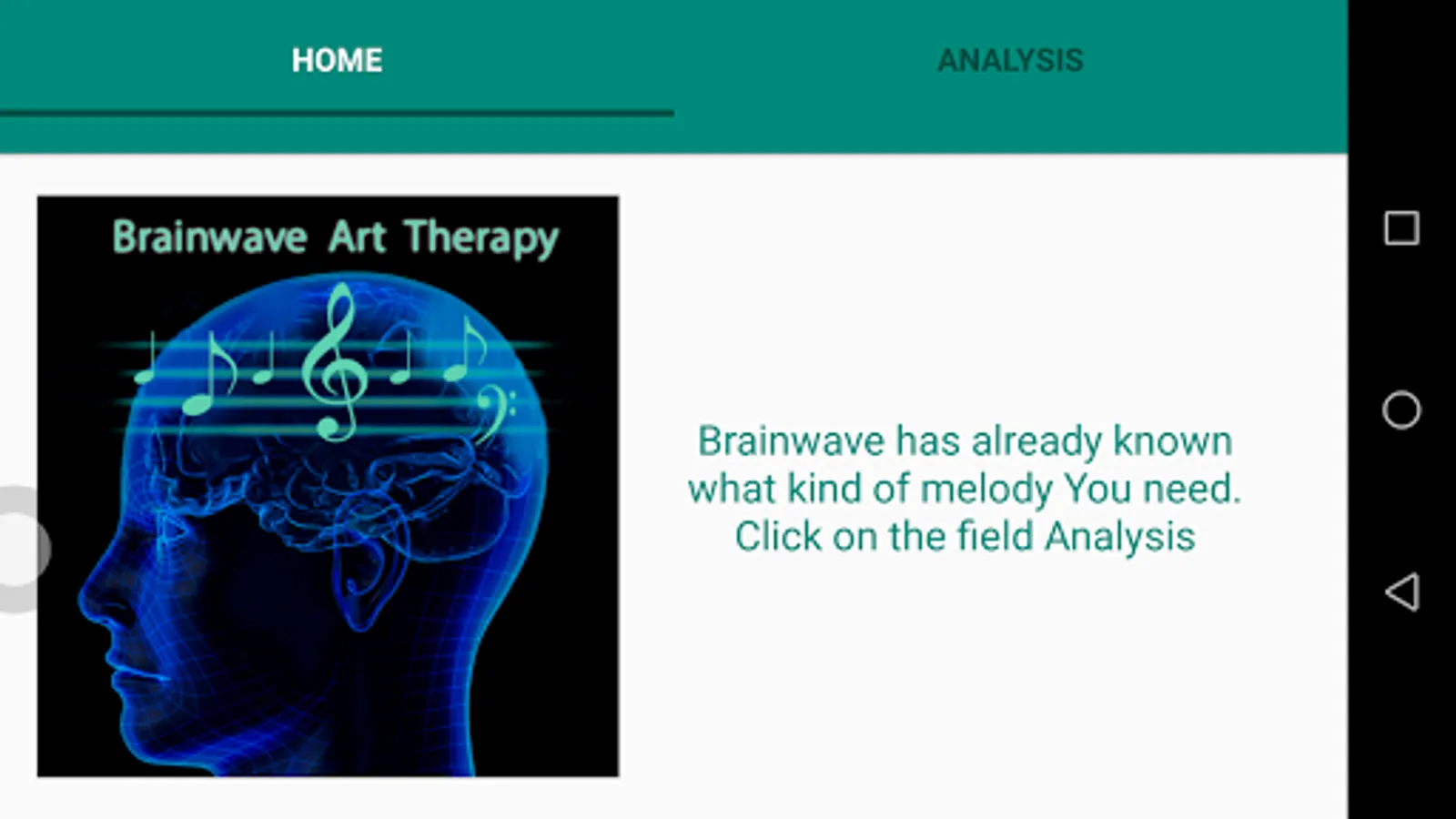 HOME

ANALYSIS

Brainwave Art Therapy

Brainwave has already known what kind of melody You need. Click on the field Analysis